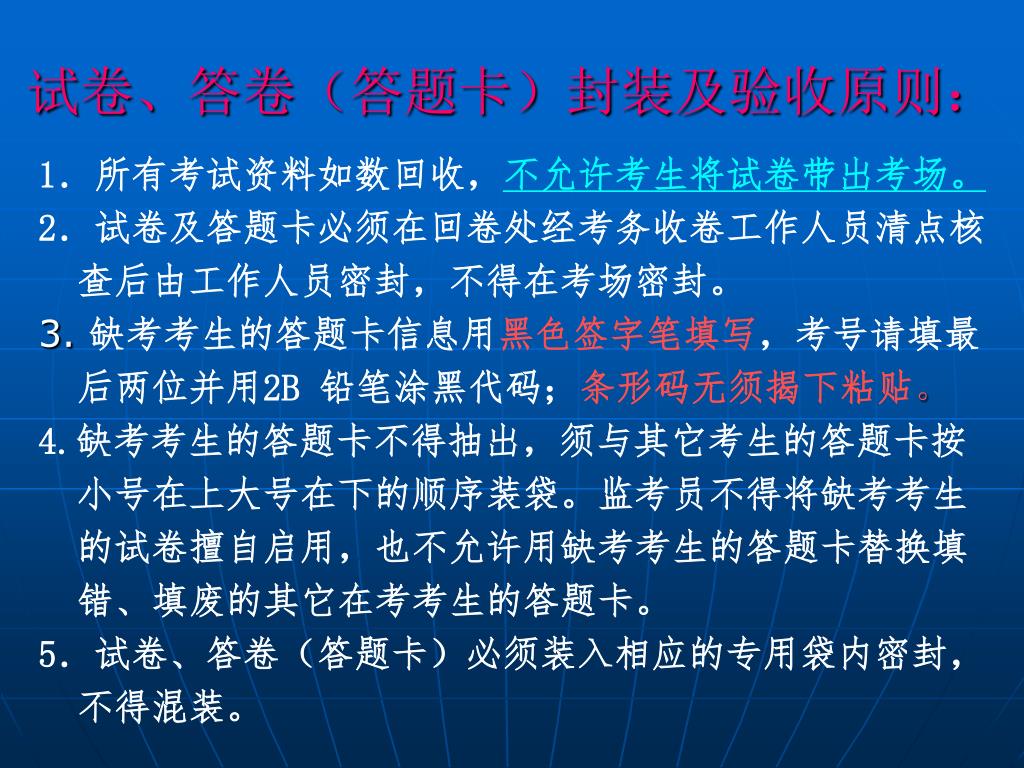 试卷、答卷（答题卡）封装及验收原则：

1. 所有考试资料如数回收，不允许考生将试卷带出考场。

2. 试卷及答题卡必须在回卷处经考务收卷工作人员清点核查后由工作人员密封，不得在考场密封。

3. 缺考考生的答题卡信息用黑色签字笔填写，考号请填最后两位并用2B 铅笔涂黑代码；条形码无须揭下粘贴。

4. 缺考考生的答题卡不得抽出，须与其它考生的答题卡按小号在上大号在下的顺序装袋。监考员不得将缺考考生的试卷擅自启用，也不允许用缺考考生的答题卡替换填错、填废的其它在考考生的答题卡。

5. 试卷、答卷（答题卡）必须装入相应的专用袋内密封，不得混装。